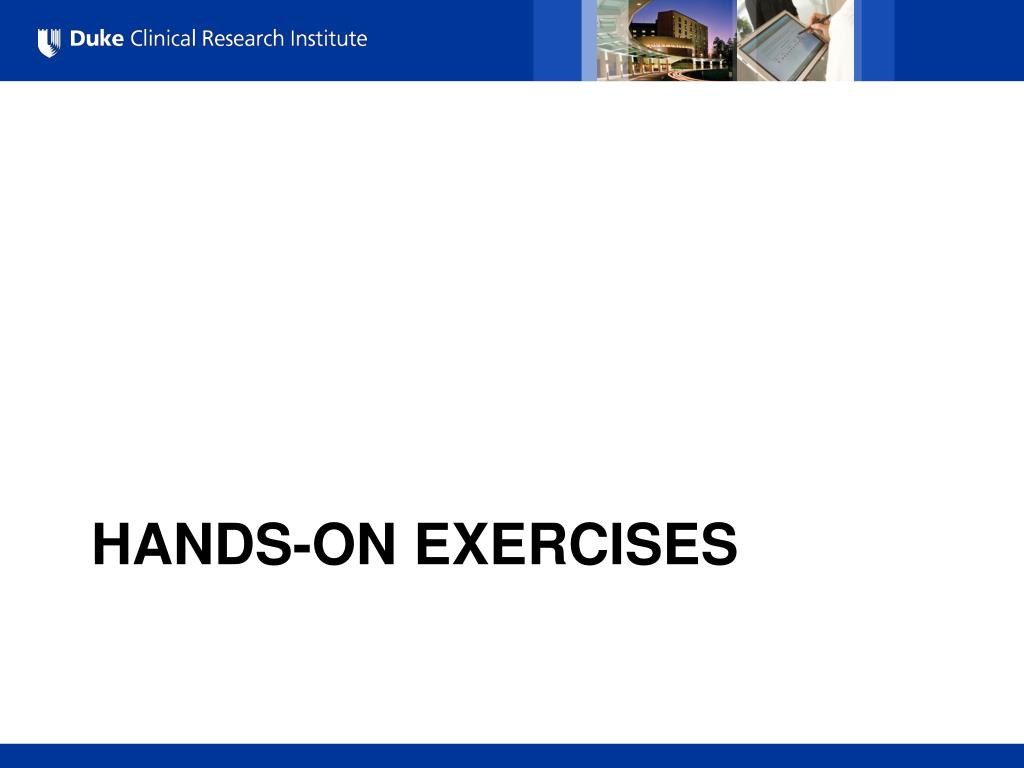 Duke Clinical Research Institute

HANDS-ON EXERCISES